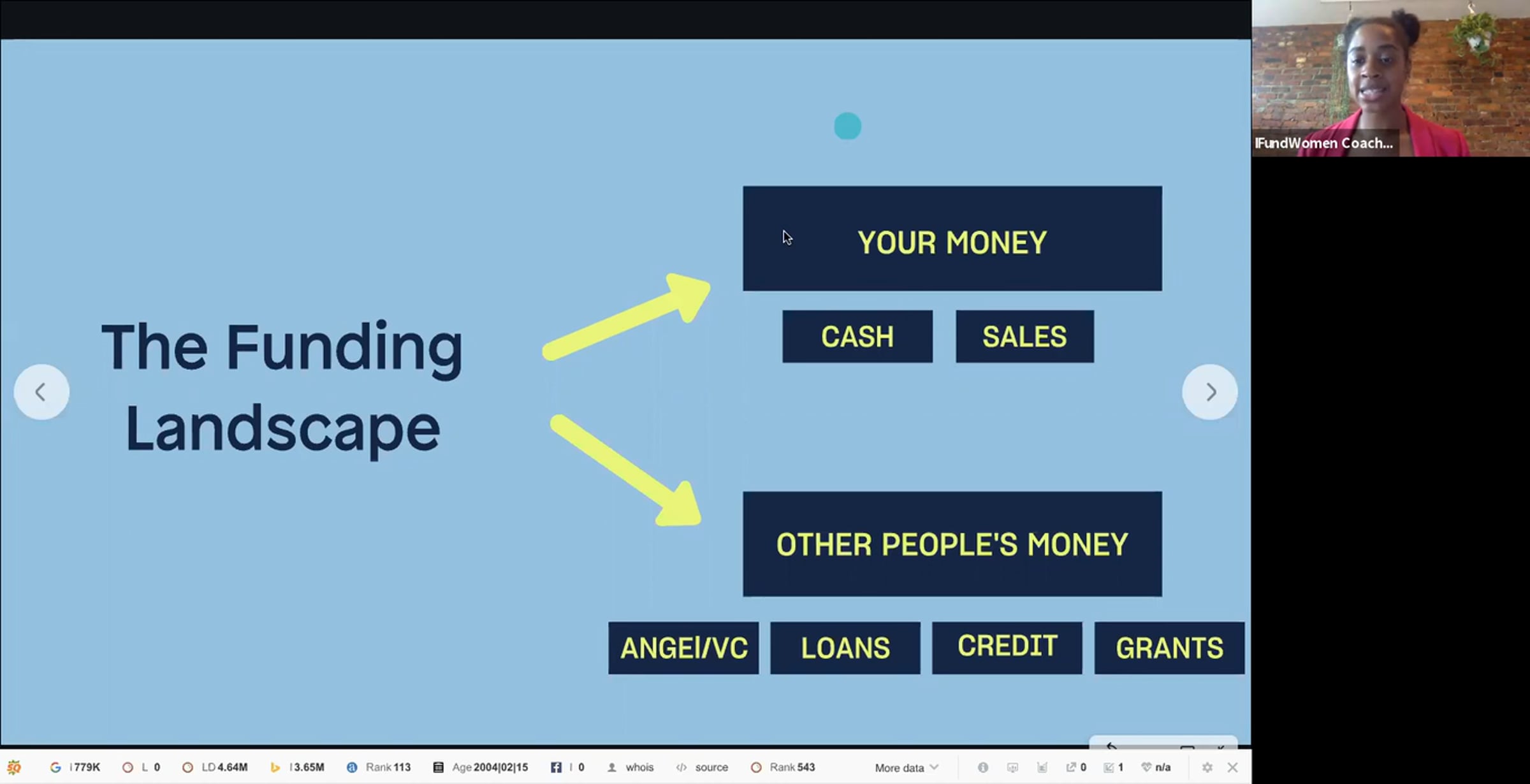 IFundWomen Coach...

The Funding Landscape

YOUR MONEY

CASH

SALES

OTHER PEOPLE'S MONEY

ANGEl/VC

LOANS

CREDIT

GRANTS

I 779K L 0 LD 4.64M I 3.65M Rank 113 Age 2004|02|15 I 0 whois source Rank 543 More data 0 1 n/a